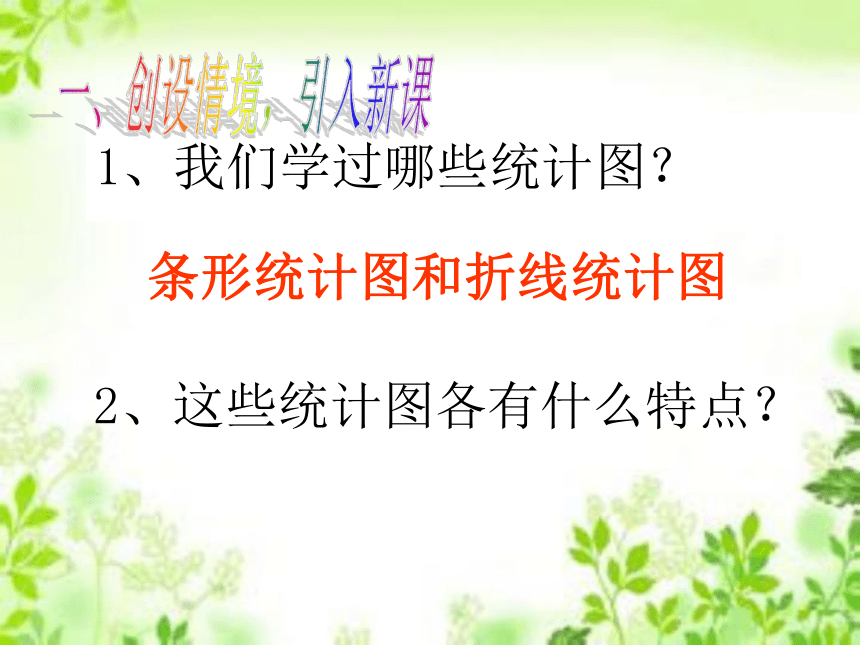 一、创设情境，引入新课

1、我们学过哪些统计图？

条形统计图和折线统计图

2、这些统计图各有什么特点？